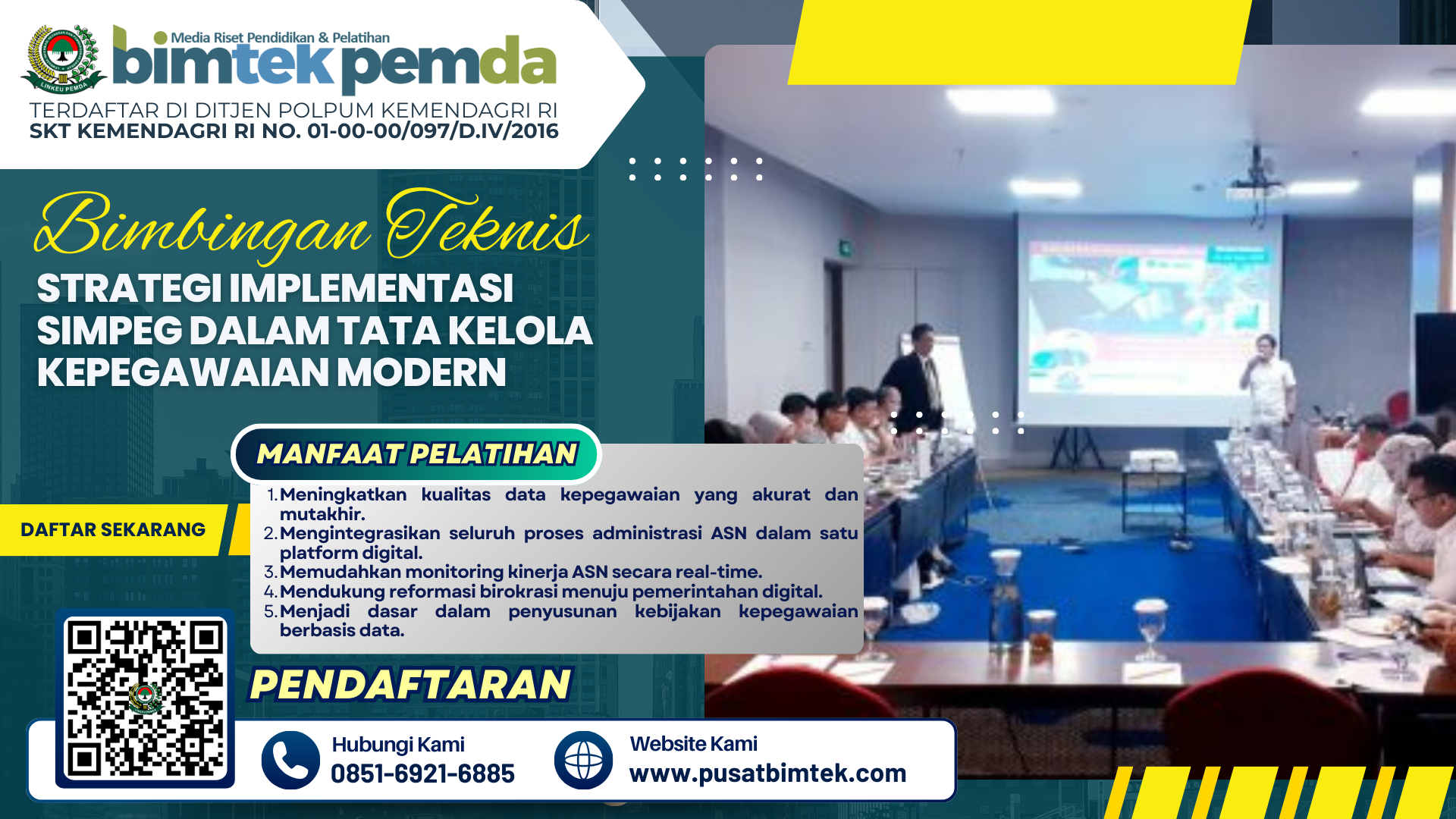 LINKEU PEMDA

Media Riset Pendidikan & Pelatihan
bimtek pemda

TERDAFTAR DI DITJEN POLPUM KEMENDAGRI RI
SKT KEMENDAGRI RI NO. 01-00-00/097/D.IV/2016

Bimbingan Teknis
STRATEGI IMPLEMENTASI SIMPEG DALAM TATA KELOLA KEPEGAWAIAN MODERN

MANFAAT PELATIHAN

1. Meningkatkan kualitas data kepegawaian yang akurat dan mutakhir.
2. Mengintegrasikan seluruh proses administrasi ASN dalam satu platform digital.
3. Memudahkan monitoring kinerja ASN secara real-time.
4. Mendukung reformasi birokrasi menuju pemerintahan digital.
5. Menjadi dasar dalam penyusunan kebijakan kepegawaian berbasis data.

DAFTAR SEKARANG

PENDAFTARAN

Hubungi Kami
0851-6921-6885

Website Kami
www.pusatbimtek.com